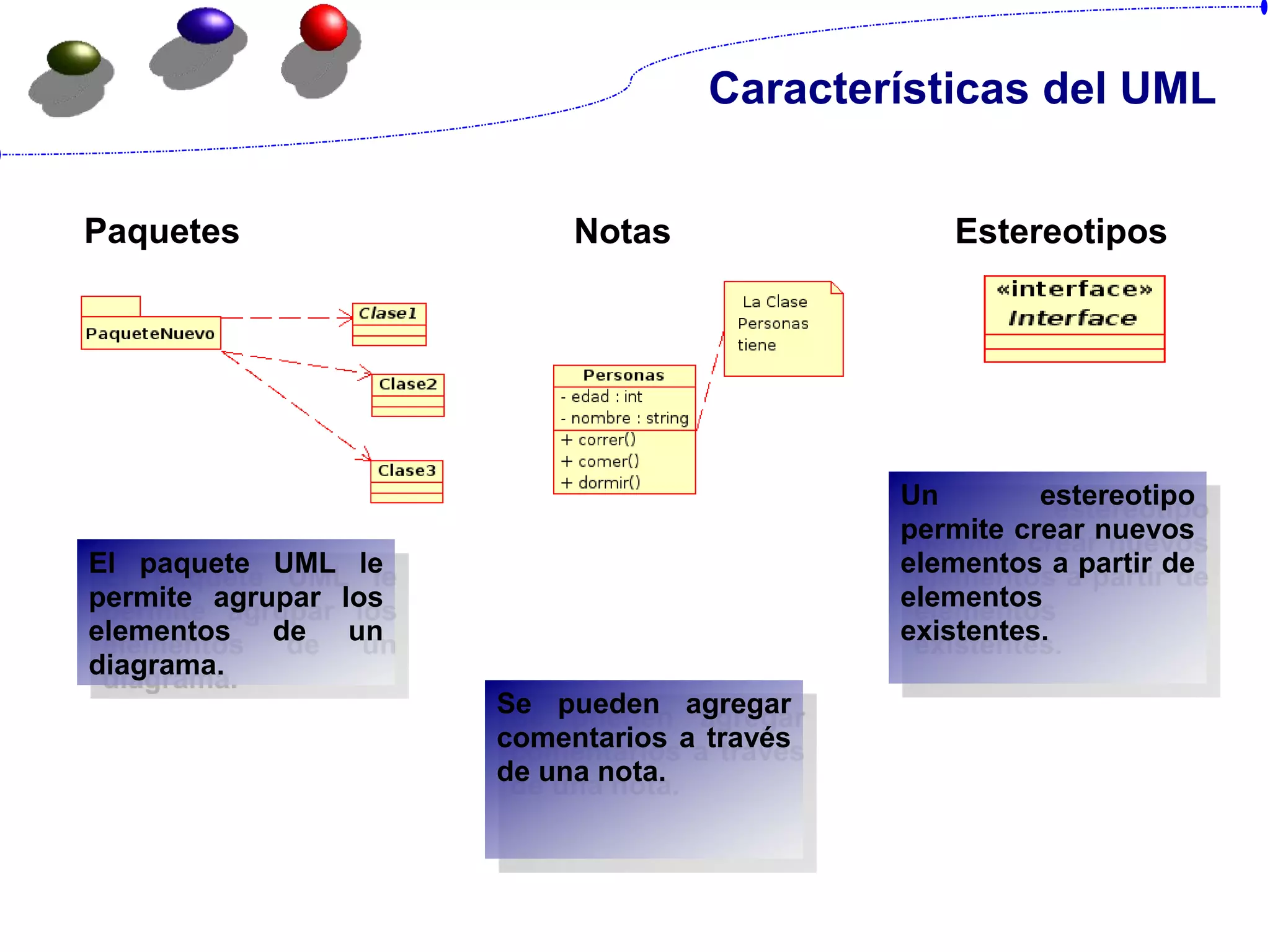 Características del UML

Paquetes

PaqueteNuevo

Clase1

Clase2

Clase3

El paquete UML le permite agrupar los elementos de un diagrama.

Notas

La Clase Personas tiene

Personas
- edad : int
- nombre : string
+ correr()
+ comer()
+ dormir()

Se pueden agregar comentarios a través de una nota.

Estereotipos

«interface»
Interface

Un estereotipo permite crear nuevos elementos a partir de elementos existentes.